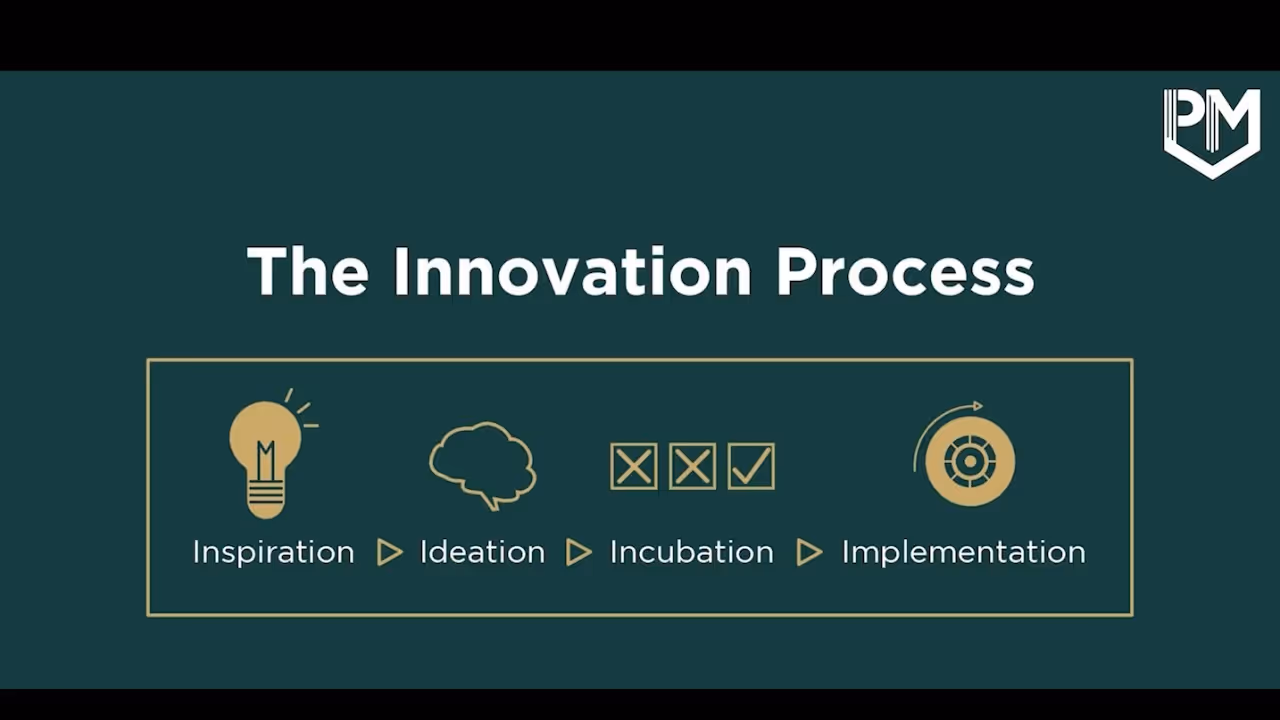 PM

The Innovation Process

Inspiration ▷ Ideation ▷ Incubation ▷ Implementation